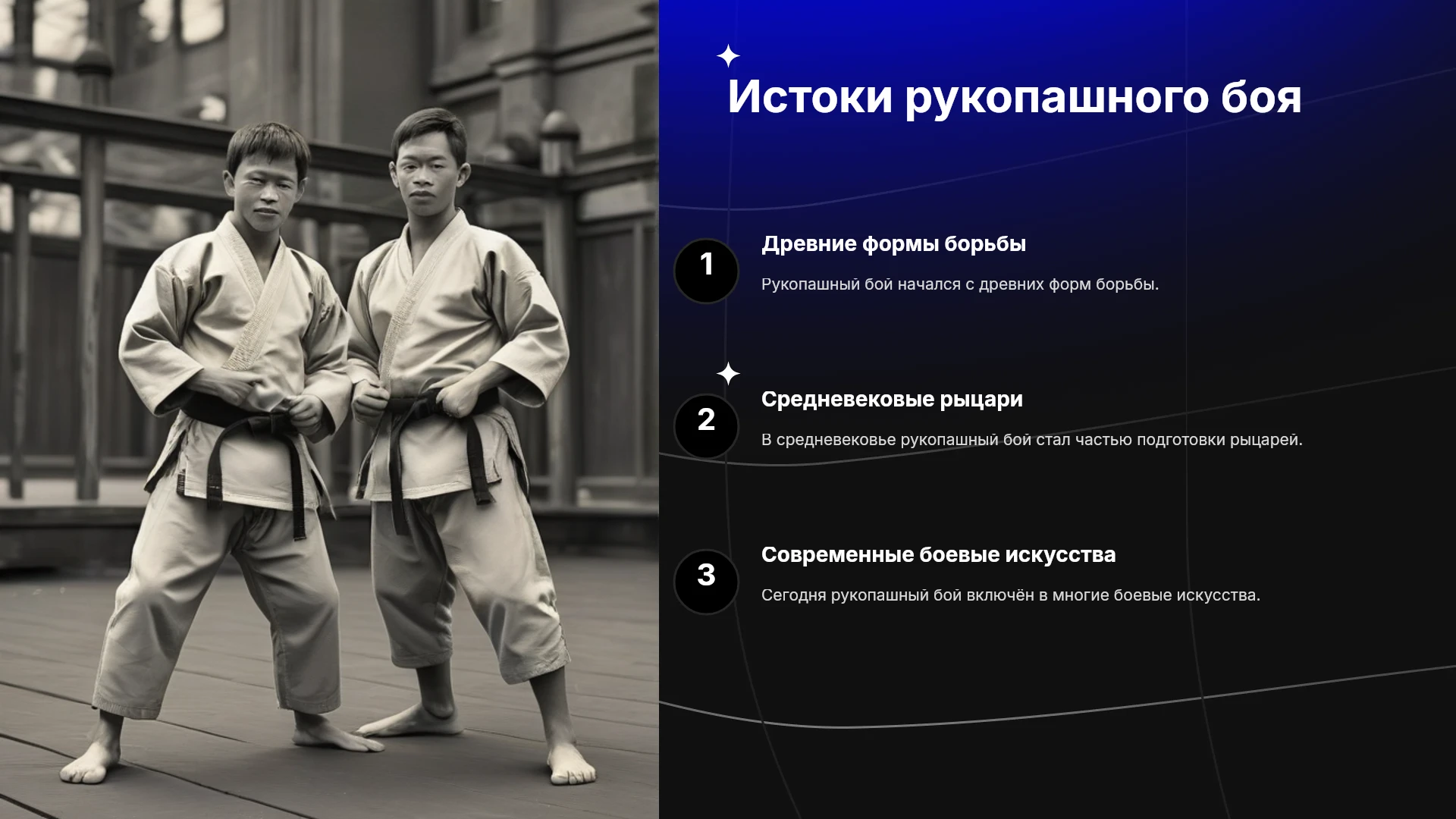 Истоки рукопашного боя

1

Древние формы борьбы

Рукопашный бой начался с древних форм борьбы.

2

Средневековые рыцари

В средневековье рукопашный бой стал частью подготовки рыцарей.

3

Современные боевые искусства

Сегодня рукопашный бой включён в многие боевые искусства.